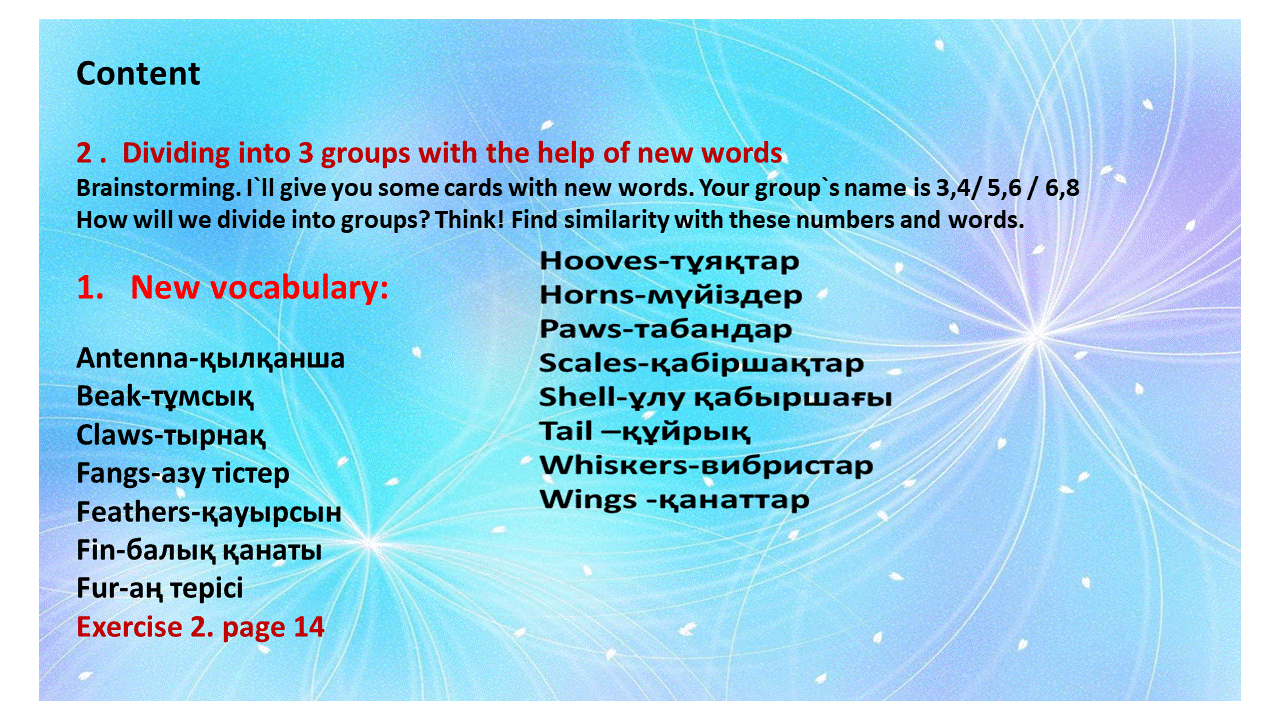 Content

2 . Dividing into 3 groups with the help of new words
Brainstorming. I`ll give you some cards with new words. Your group`s name is 3,4/ 5,6 / 6,8
How will we divide into groups? Think! Find similarity with these numbers and words.

1. New vocabulary:

Antenna-қылқанша
Beak-тұмсық
Claws-тырнақ
Fangs-азу тістер
Feathers-қауырсын
Fin-балық қанаты
Fur-аң терісі
Exercise 2. page 14

Hooves-тұяқтар
Horns-мүйіздер
Paws-табандар
Scales-қабіршақтар
Shell-ұлу қабыршағы
Tail –құйрық
Whiskers-вибристар
Wings -қанаттар